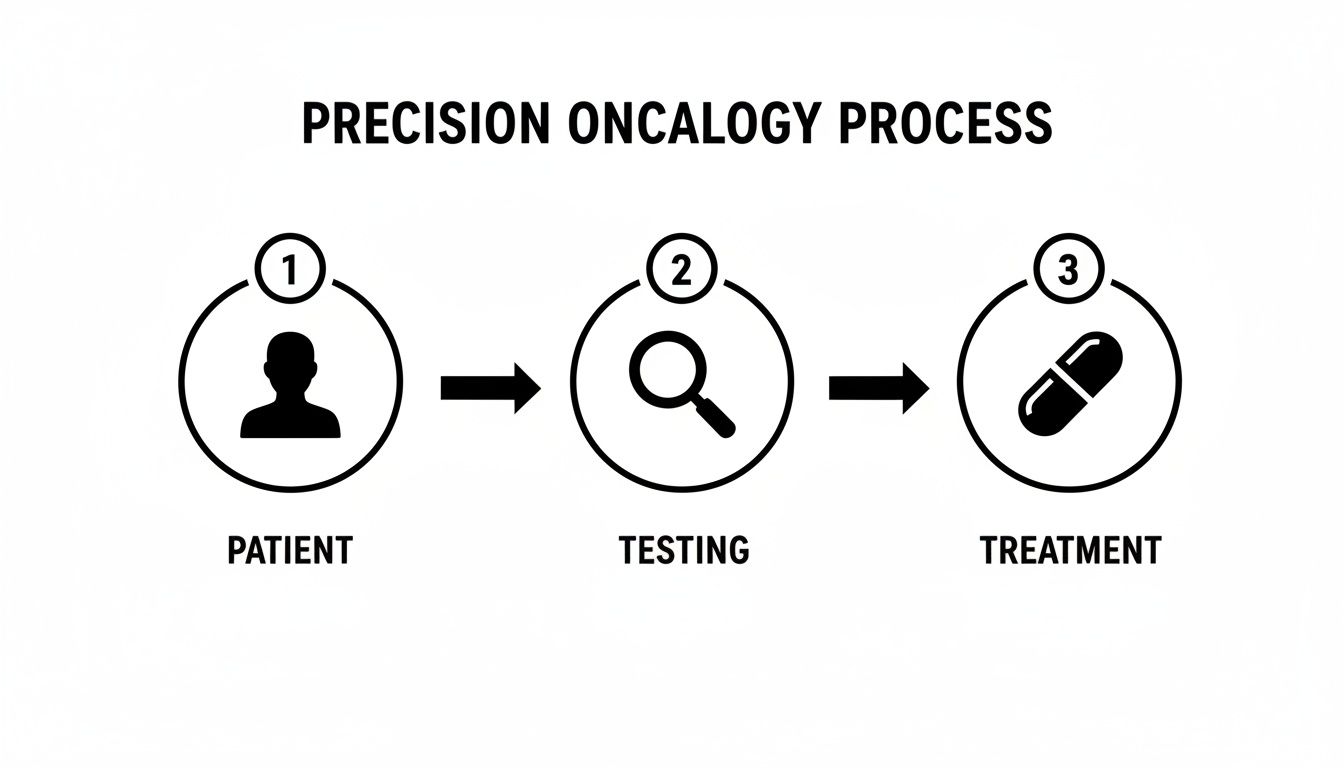 PRECISION ONCALOGY PROCESS

1

PATIENT

2

TESTING

3

TREATMENT